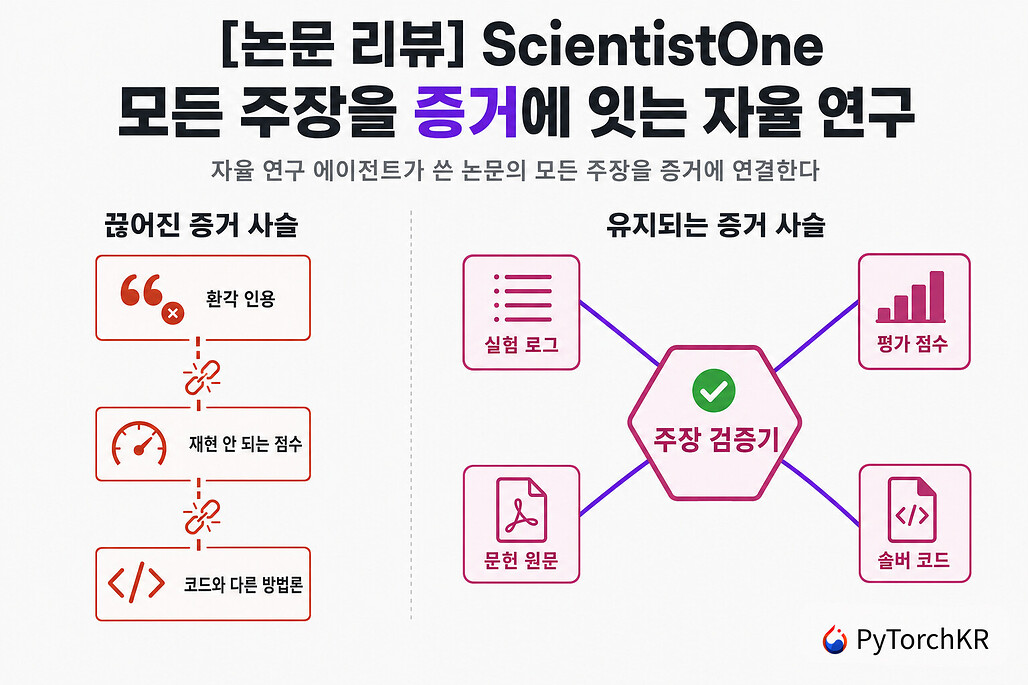 [논문 리뷰] ScientistOne
모든 주장을 증거에 잇는 자율 연구

자율 연구 에이전트가 쓴 논문의 모든 주장을 증거에 연결한다

끊어진 증거 사슬

환각 인용

재현 안 되는 점수

코드와 다른 방법론

유지되는 증거 사슬

실험 로그

평가 점수

주장 검증기

문헌 원문

솔버 코드

PyTorchKR